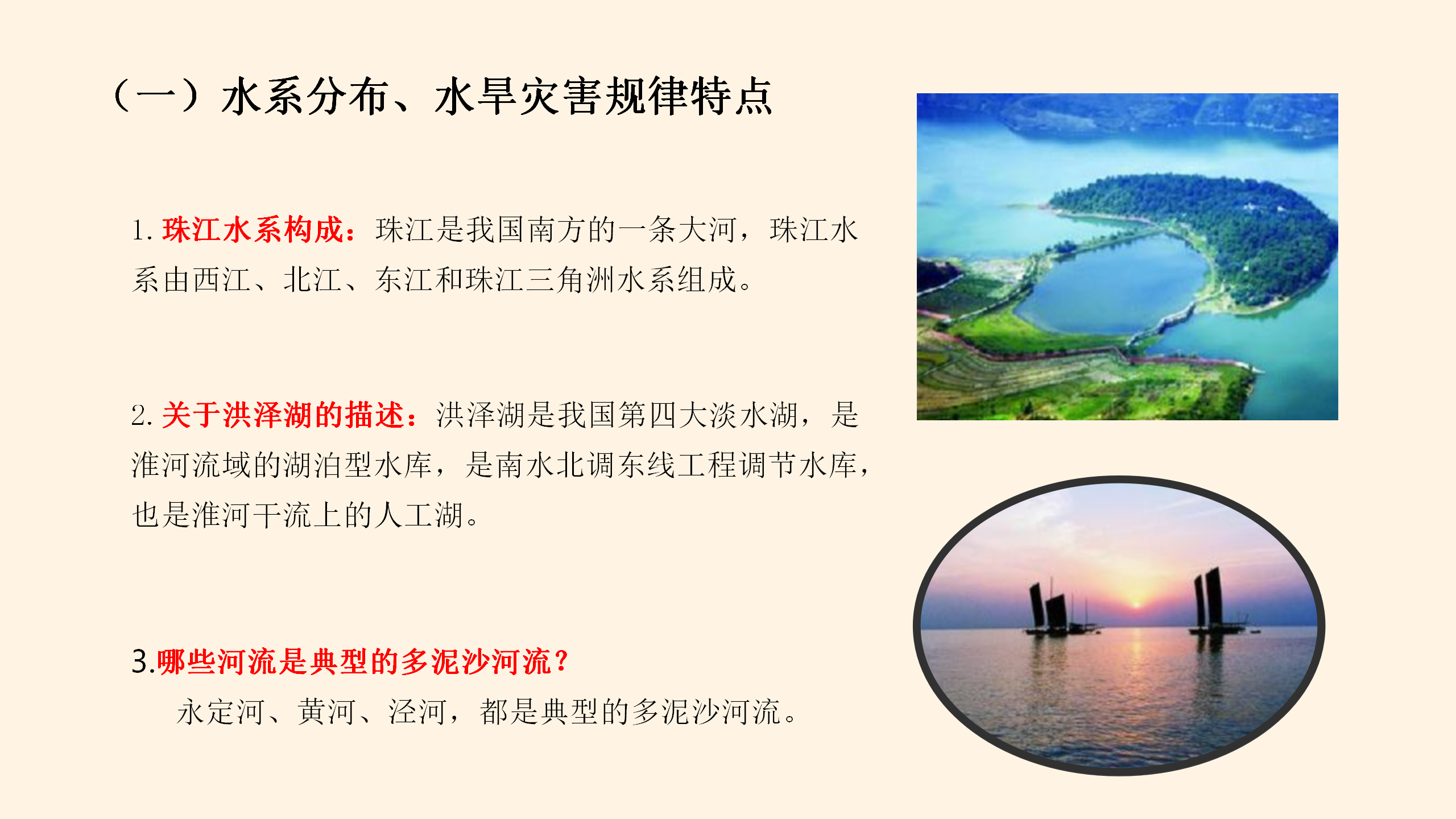 （一）水系分布、水旱灾害规律特点

1. 珠江水系构成：珠江是我国南方的一条大河，珠江水系由西江、北江、东江和珠江三角洲水系组成。

2. 关于洪泽湖的描述：洪泽湖是我国第四大淡水湖，是淮河流域的湖泊型水库，是南水北调东线工程调节水库，也是淮河干流上的人工湖。

3.哪些河流是典型的多泥沙河流？

永定河、黄河、泾河，都是典型的多泥沙河流。